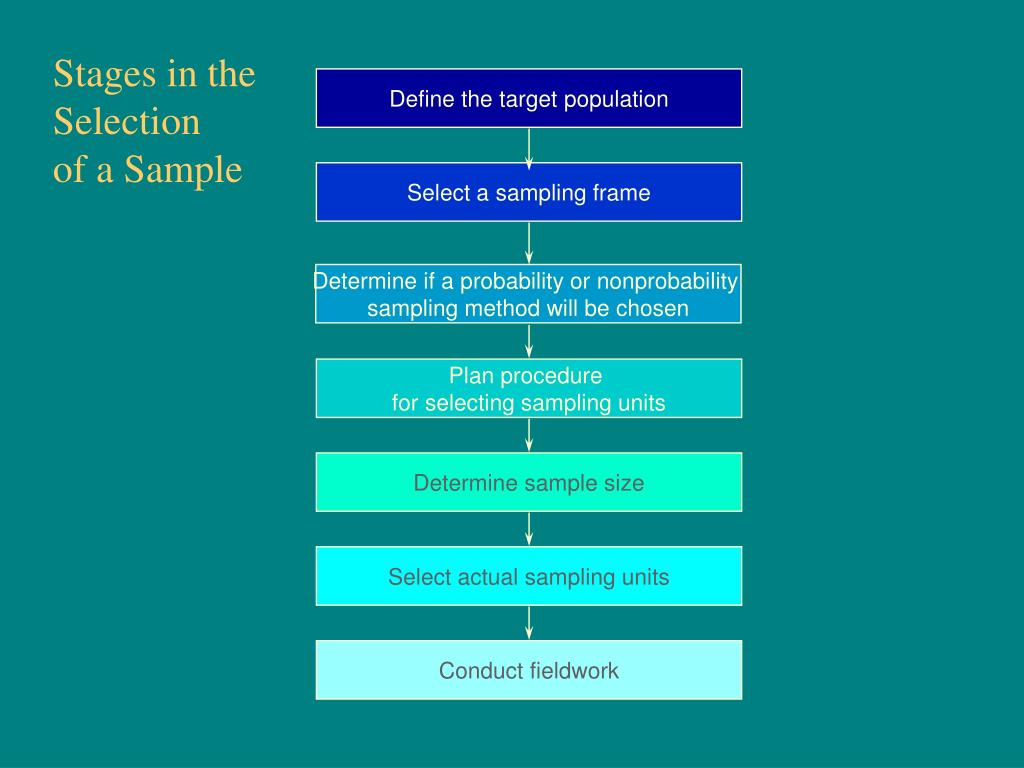 Stages in the Selection of a Sample

Define the target population

Select a sampling frame

Determine if a probability or nonprobability sampling method will be chosen

Plan procedure for selecting sampling units

Determine sample size

Select actual sampling units

Conduct fieldwork